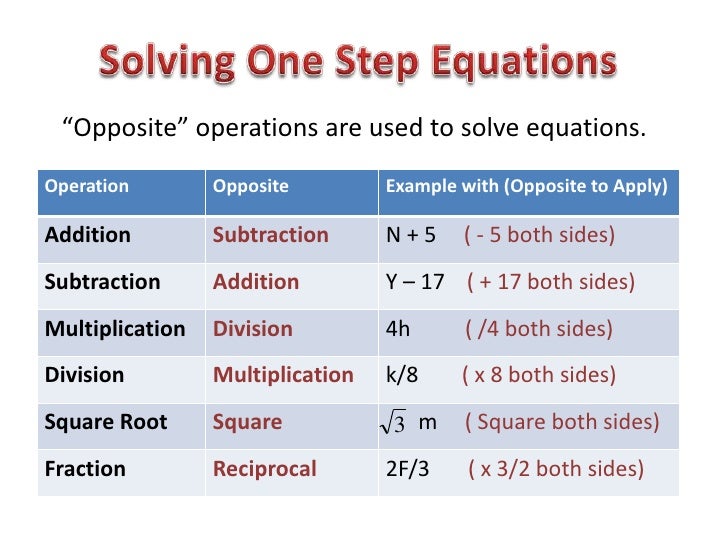 Solving One Step Equations

“Opposite” operations are used to solve equations.

| Operation | Opposite | Example with (Opposite to Apply) |
|---|---|---|
| Addition | Subtraction | N + 5 ( - 5 both sides) |
| Subtraction | Addition | Y – 17 ( + 17 both sides) |
| Multiplication | Division | 4h ( /4 both sides) |
| Division | Multiplication | k/8 ( x 8 both sides) |
| Square Root | Square | $\sqrt{3}$ m ( Square both sides) |
| Fraction | Reciprocal | 2F/3 ( x 3/2 both sides) |